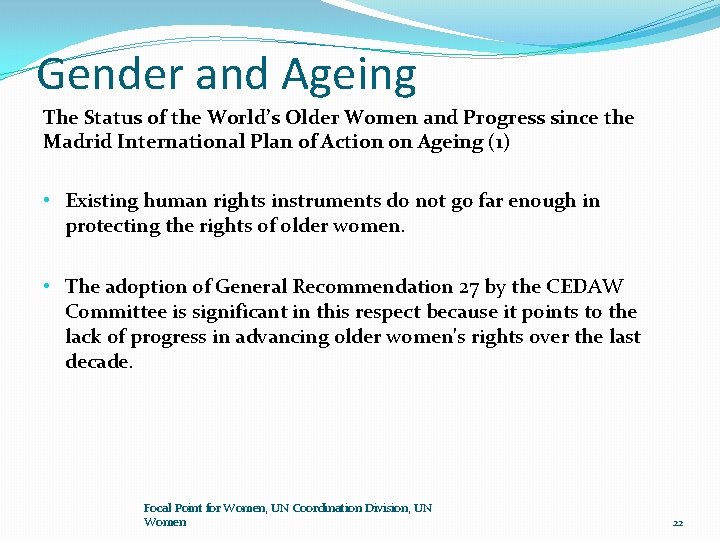 Gender and Ageing

The Status of the World's Older Women and Progress since the Madrid International Plan of Action on Ageing (1)

• Existing human rights instruments do not go far enough in protecting the rights of older women.

• The adoption of General Recommendation 27 by the CEDAW Committee is significant in this respect because it points to the lack of progress in advancing older women's rights over the last decade.

Focal Point for Women, UN Coordination Division, UN Women

22